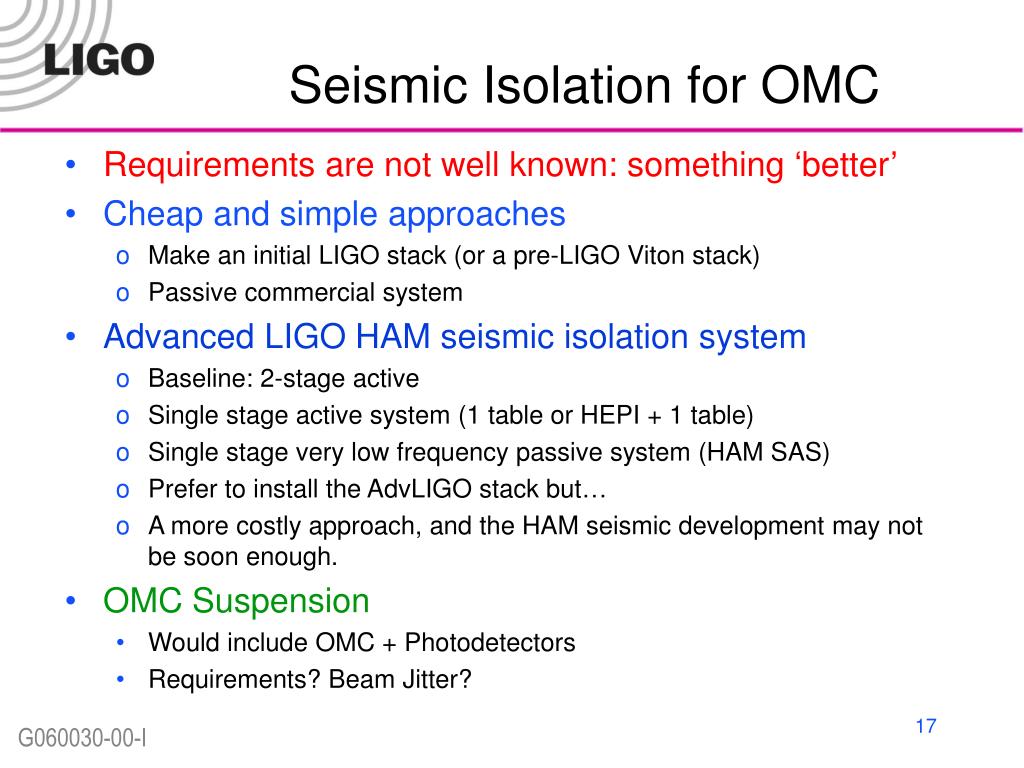 LIGO

Seismic Isolation for OMC

• Requirements are not well known: something ‘better’
• Cheap and simple approaches
  o Make an initial LIGO stack (or a pre-LIGO Viton stack)
  o Passive commercial system
• Advanced LIGO HAM seismic isolation system
  o Baseline: 2-stage active
  o Single stage active system (1 table or HEPI + 1 table)
  o Single stage very low frequency passive system (HAM SAS)
  o Prefer to install the AdvLIGO stack but…
  o A more costly approach, and the HAM seismic development may not be soon enough.
• OMC Suspension
  • Would include OMC + Photodetectors
  • Requirements? Beam Jitter?

G060030-00-I

17